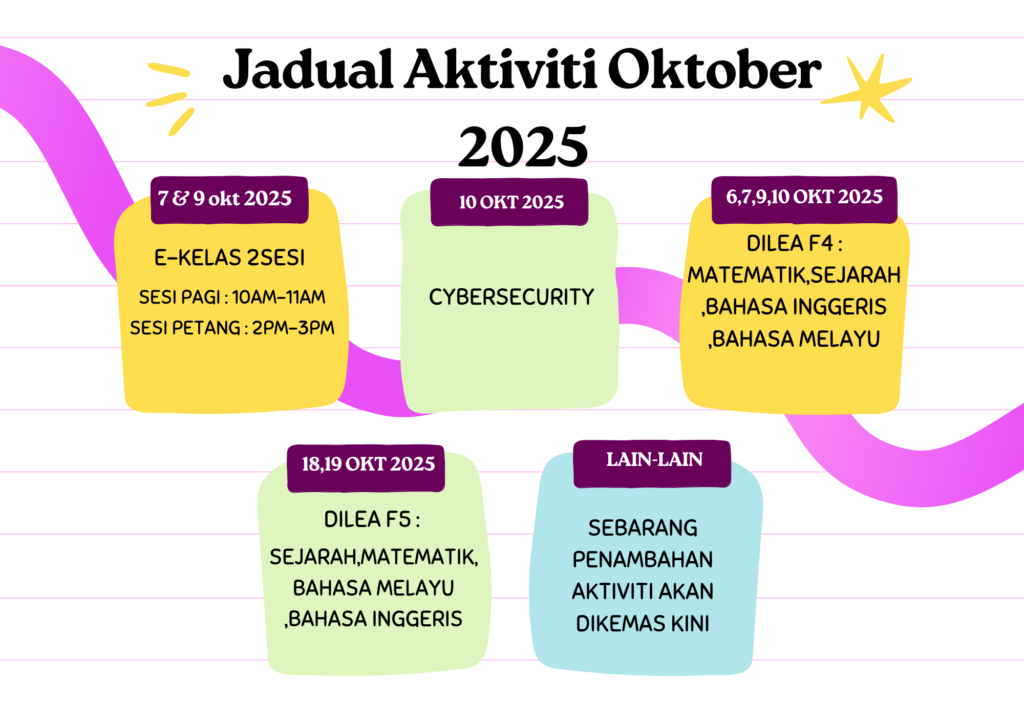 Jadual Aktiviti Oktober 2025

7 & 9 okt 2025

E-KELAS 2SESI

SESI PAGI : 10AM-11AM
SESI PETANG : 2PM-3PM

10 OKT 2025

CYBERSECURITY

6,7,9,10 OKT 2025

DILEA F4 :
MATEMATIK,SEJARAH ,BAHASA INGGERIS ,BAHASA MELAYU

18,19 OKT 2025

DILEA F5 :
SEJARAH,MATEMATIK, BAHASA MELAYU ,BAHASA INGGERIS

LAIN-LAIN

SEBARANG PENAMBAHAN AKTIVITI AKAN DIKEMAS KINI